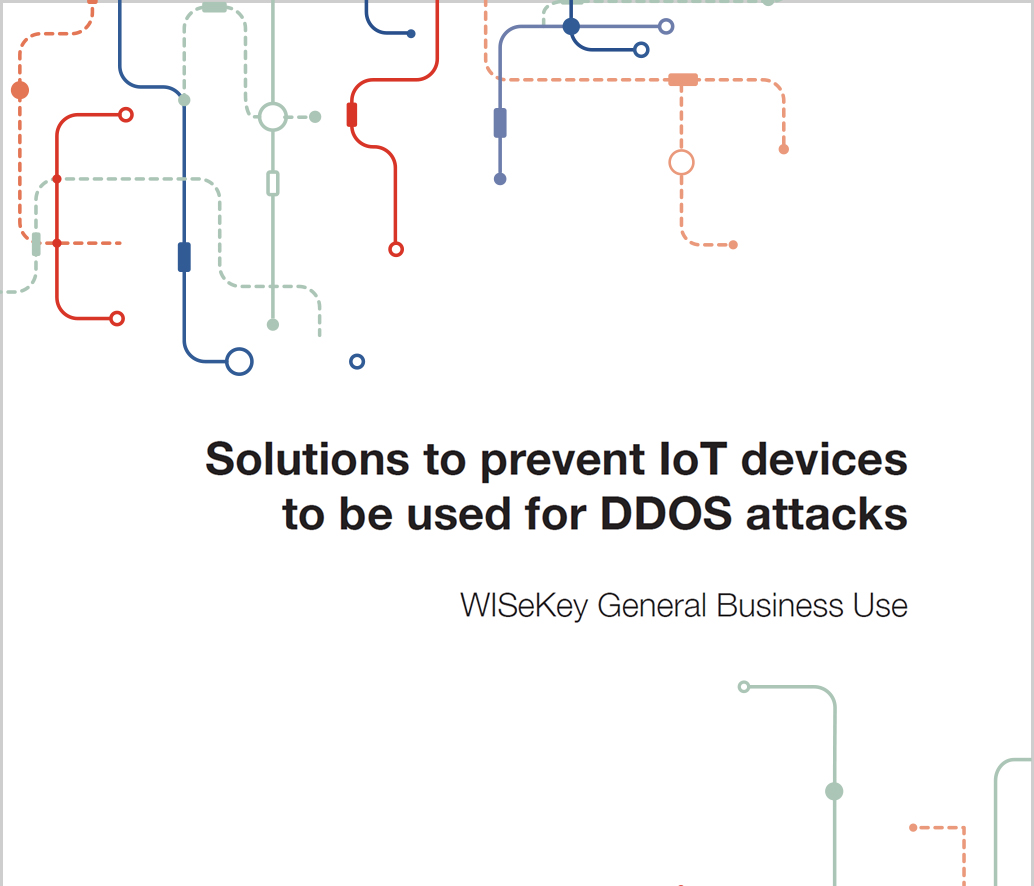 Solutions to prevent IoT devices to be used for DDOS attacks

WISeKey General Business Use